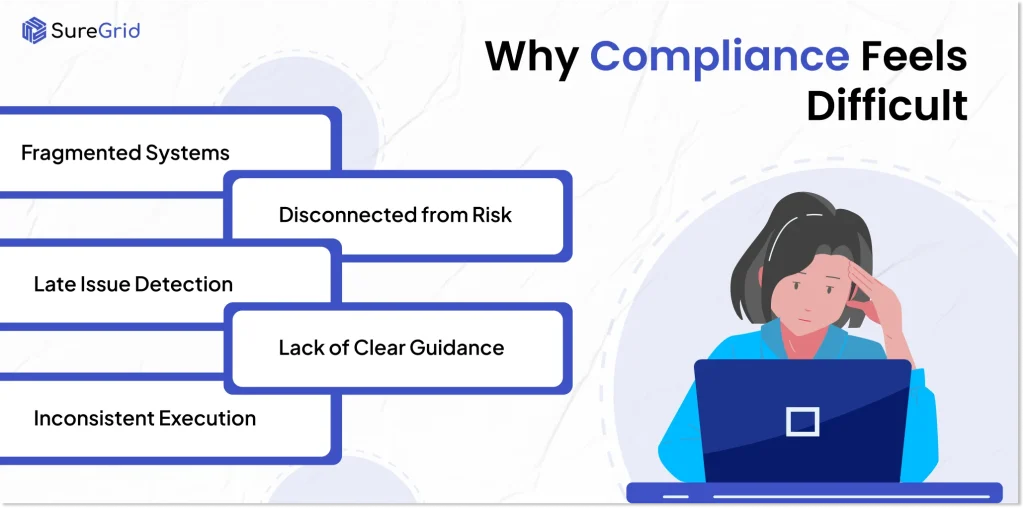 SureGrid

Why Compliance Feels Difficult

Fragmented Systems

Disconnected from Risk

Late Issue Detection

Lack of Clear Guidance

Inconsistent Execution